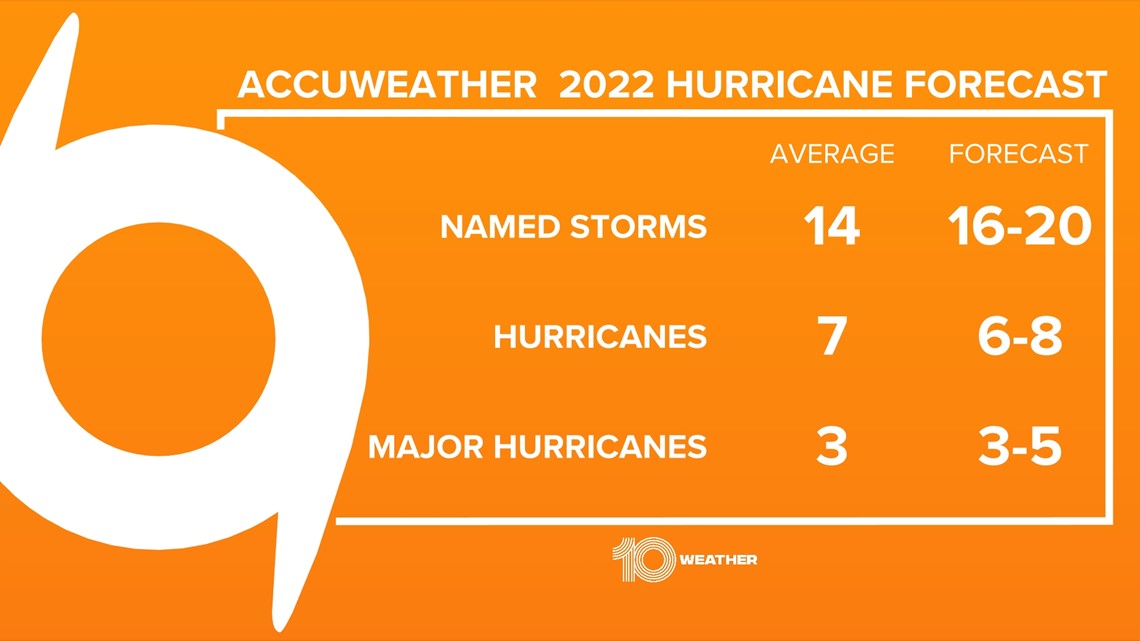 ACCUWEATHER 2022 HURRICANE FORECAST

| | AVERAGE | FORECAST |
|---|---|---|
| NAMED STORMS | 14 | 16-20 |
| HURRICANES | 7 | 6-8 |
| MAJOR HURRICANES | 3 | 3-5 |

10 WEATHER